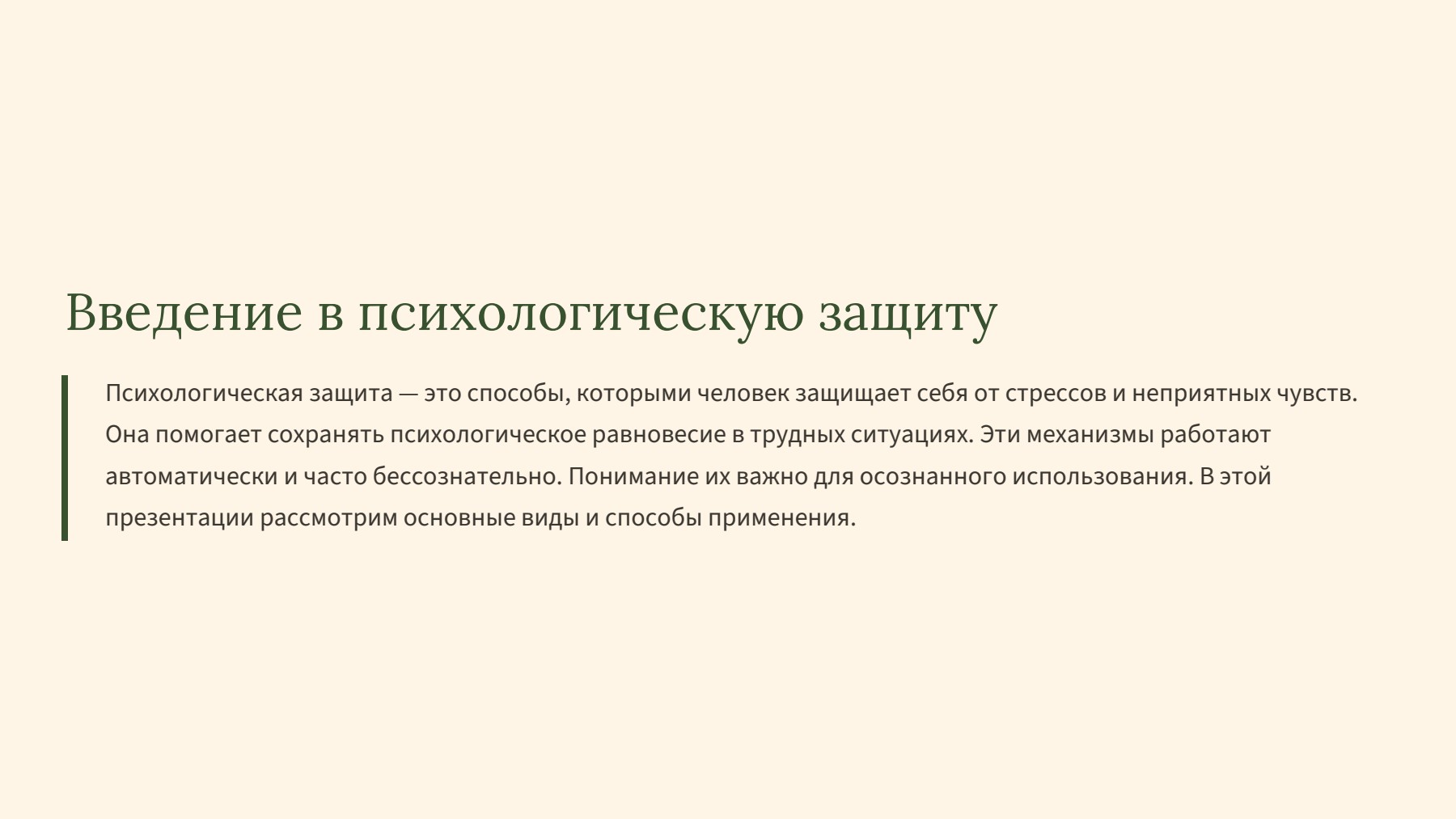 Введение в психологическую защиту

Психологическая защита — это способы, которыми человек защищает себя от стрессов и неприятных чувств. Она помогает сохранять психологическое равновесие в трудных ситуациях. Эти механизмы работают автоматически и часто бессознательно. Понимание их важно для осознанного использования. В этой презентации рассмотрим основные виды и способы применения.